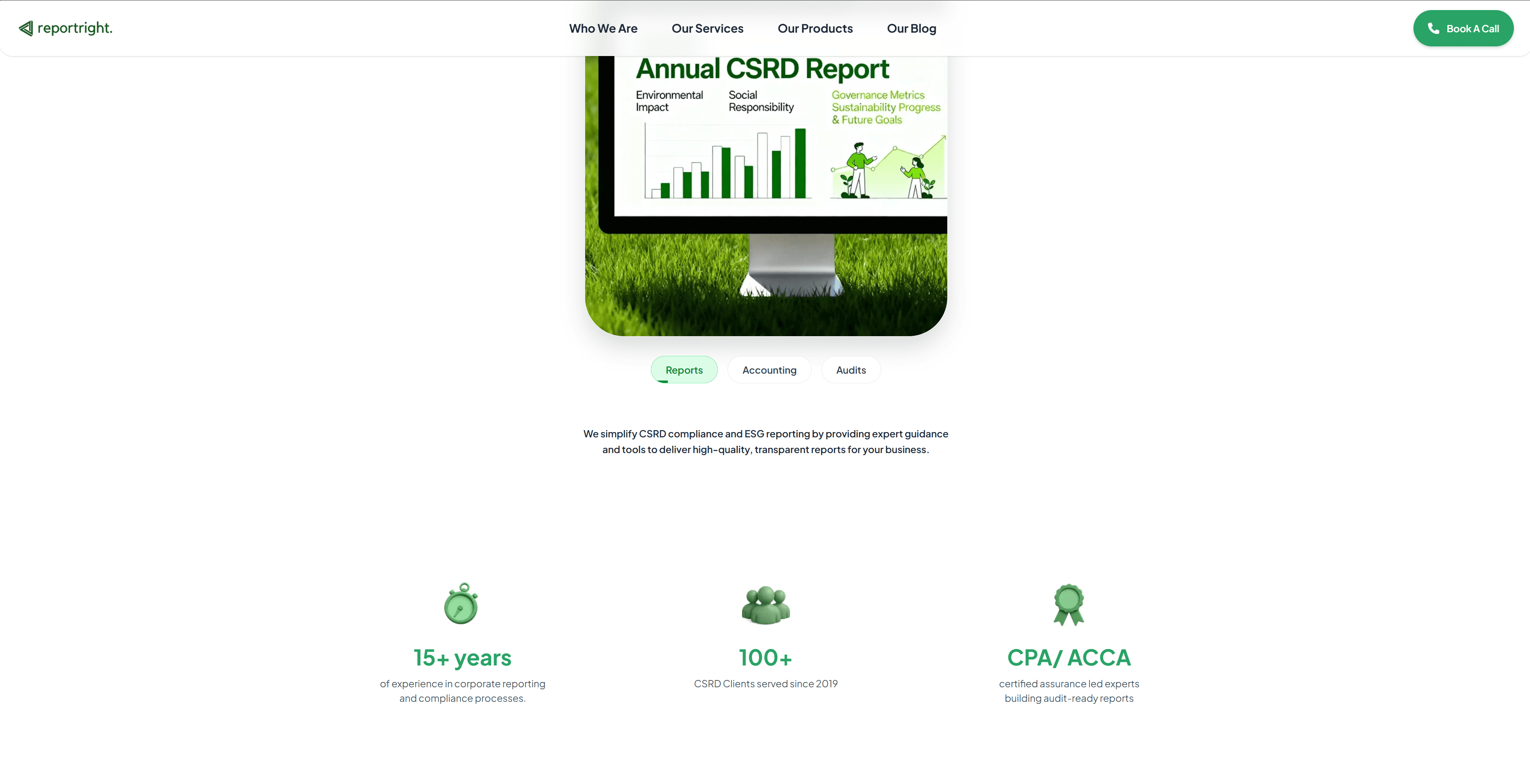 reportright.

Who We Are Our Services Our Products Our Blog

Book A Call

Annual CSRD Report

Environmental Impact

Social Responsibility

Governance Metrics Sustainability Progress & Future Goals

Reports Accounting Audits

We simplify CSRD compliance and ESG reporting by providing expert guidance and tools to deliver high-quality, transparent reports for your business.

15+ years

of experience in corporate reporting and compliance processes.

100+

CSRD Clients served since 2019

CPA/ ACCA

certified assurance led experts building audit-ready reports